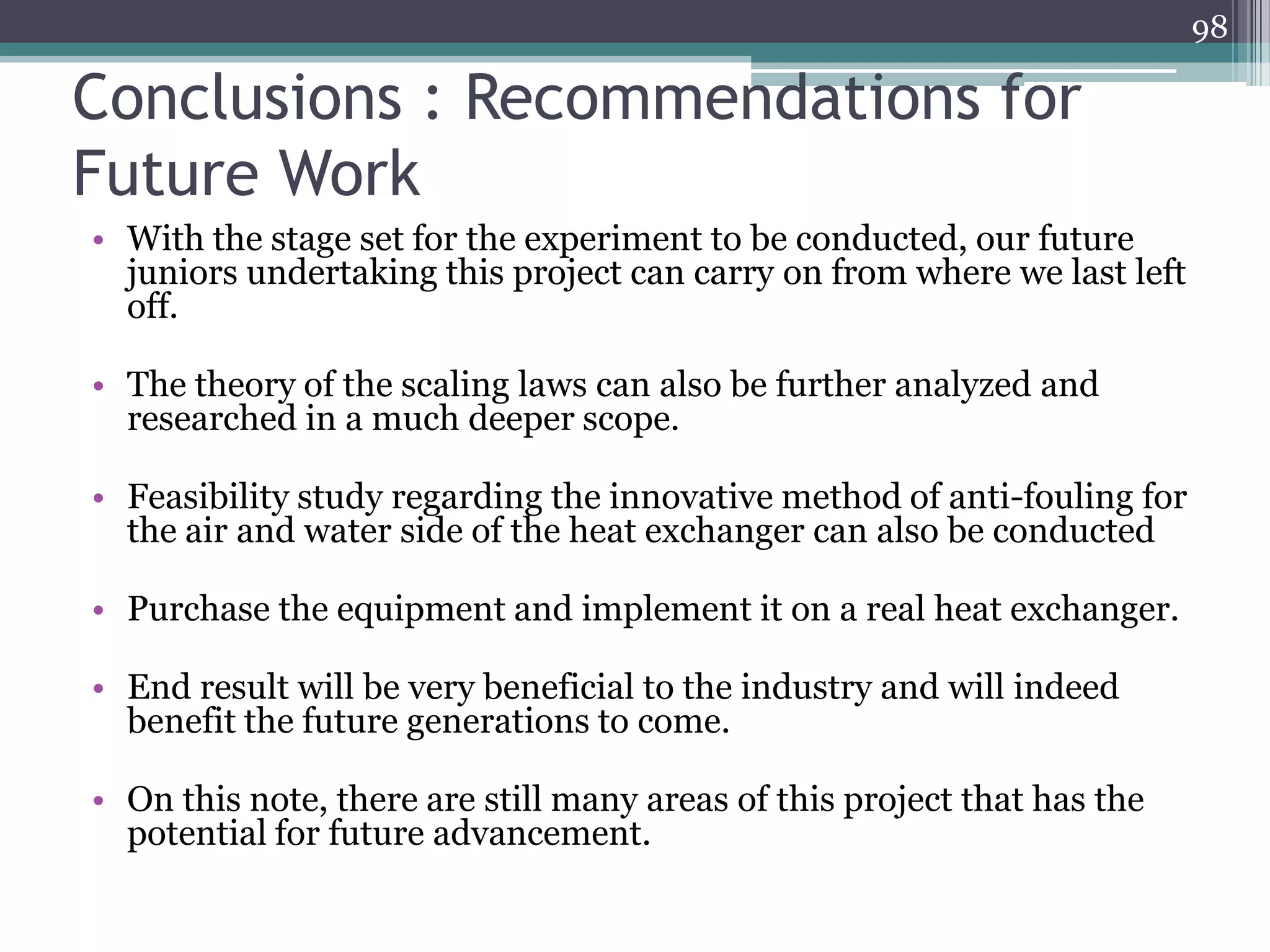 98

Conclusions : Recommendations for Future Work

• With the stage set for the experiment to be conducted, our future juniors undertaking this project can carry on from where we last left off.

• The theory of the scaling laws can also be further analyzed and researched in a much deeper scope.

• Feasibility study regarding the innovative method of anti-fouling for the air and water side of the heat exchanger can also be conducted

• Purchase the equipment and implement it on a real heat exchanger.

• End result will be very beneficial to the industry and will indeed benefit the future generations to come.

• On this note, there are still many areas of this project that has the potential for future advancement.